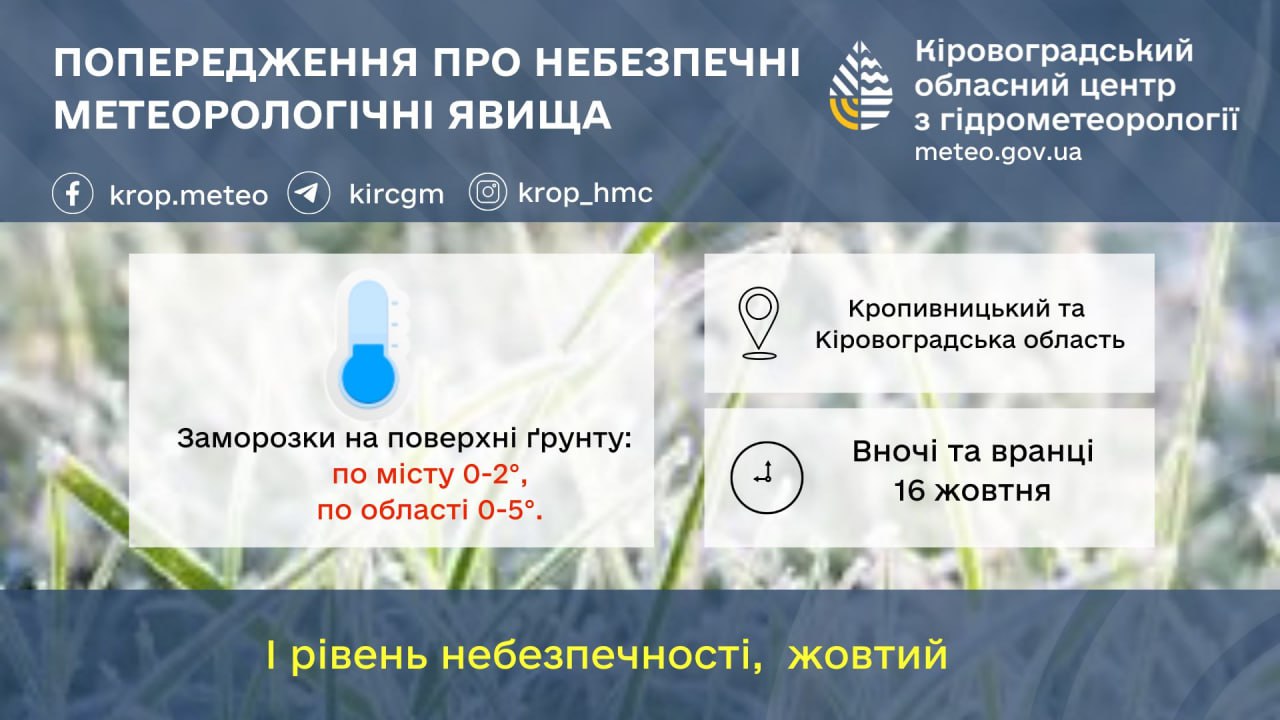 ПОПЕРЕДЖЕННЯ ПРО НЕБЕЗПЕЧНІ МЕТЕОРОЛОГІЧНІ ЯВИЩА

Кіровоградський обласний центр з гідрометеорології
meteo.gov.ua

krop.meteo kircgm krop_hmc

Заморозки на поверхні ґрунту:
по місту 0-2°,
по області 0-5°.

Кропивницький та Кіровоградська область

Вночі та вранці 16 жовтня

І рівень небезпечності, жовтий